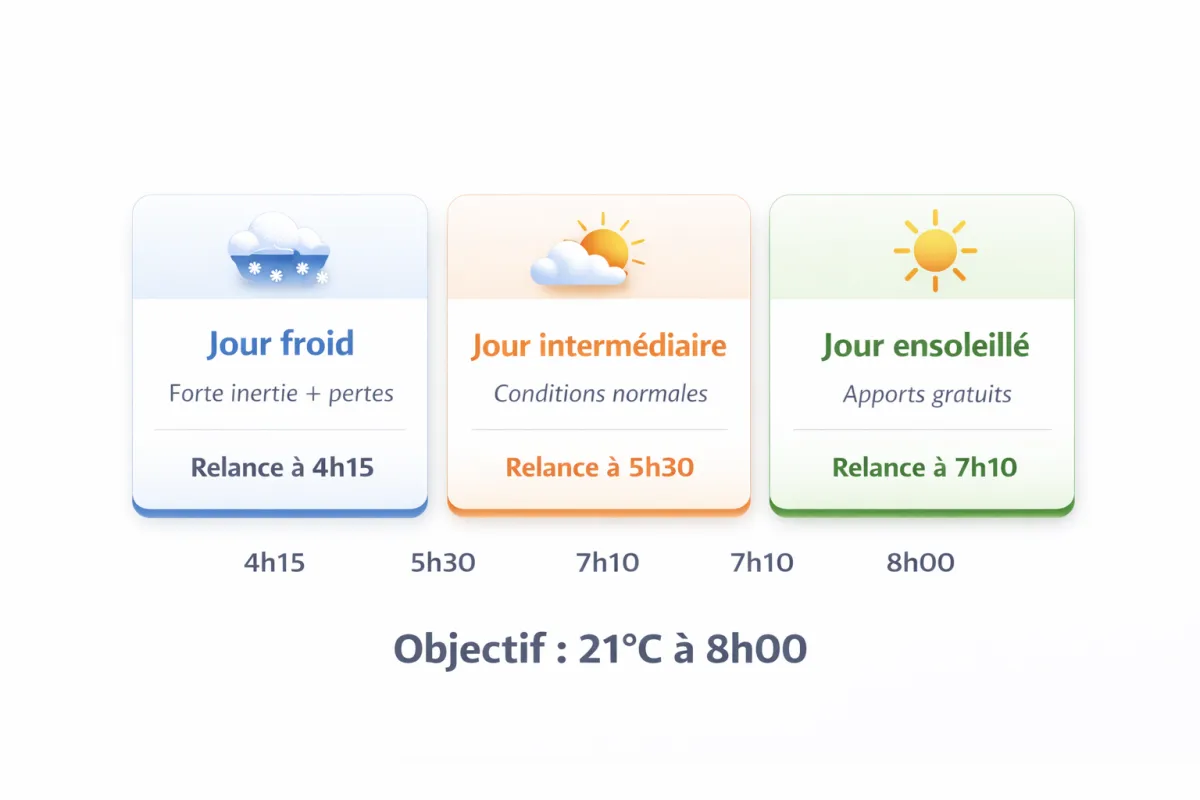 Jour froid
Forte inertie + pertes
Relance à 4h15

Jour intermédiaire
Conditions normales
Relance à 5h30

Jour ensoleillé
Apports gratuits
Relance à 7h10

4h15 5h30 7h10 7h10 8h00

Objectif : 21°C à 8h00